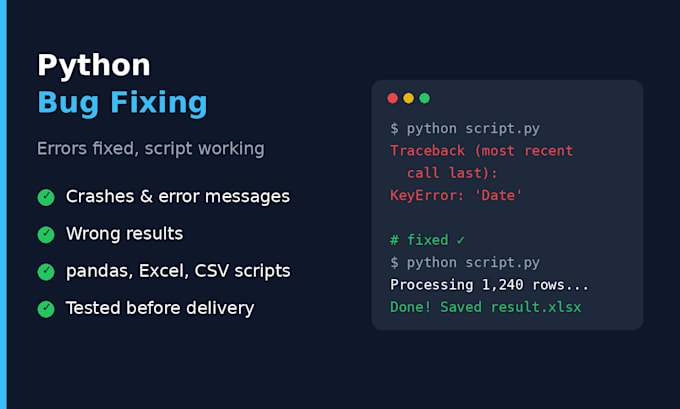 Python
Bug Fixing

Errors fixed, script working

Crashes & error messages

Wrong results

pandas, Excel, CSV scripts

Tested before delivery

$ python script.py
Traceback (most recent call last):
KeyError: 'Date'

# fixed ✓
$ python script.py
Processing 1,240 rows...
Done! Saved result.xlsx